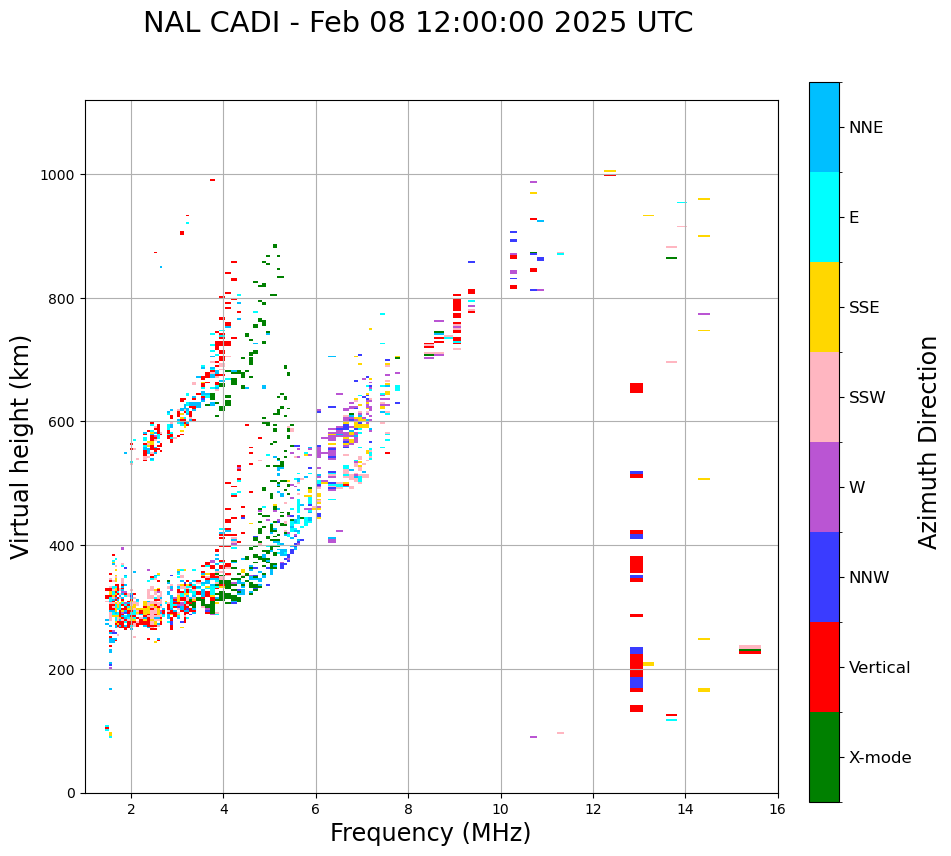 NAL CADI - Feb 08 12:00:00 2025 UTC

Virtual height (km)

1000
800
600
400
200
0

2
4
6
8
10
12
14
16

Frequency (MHz)

NNE
E
SSE
SSW
W
NNW
Vertical
X-mode

Azimuth Direction